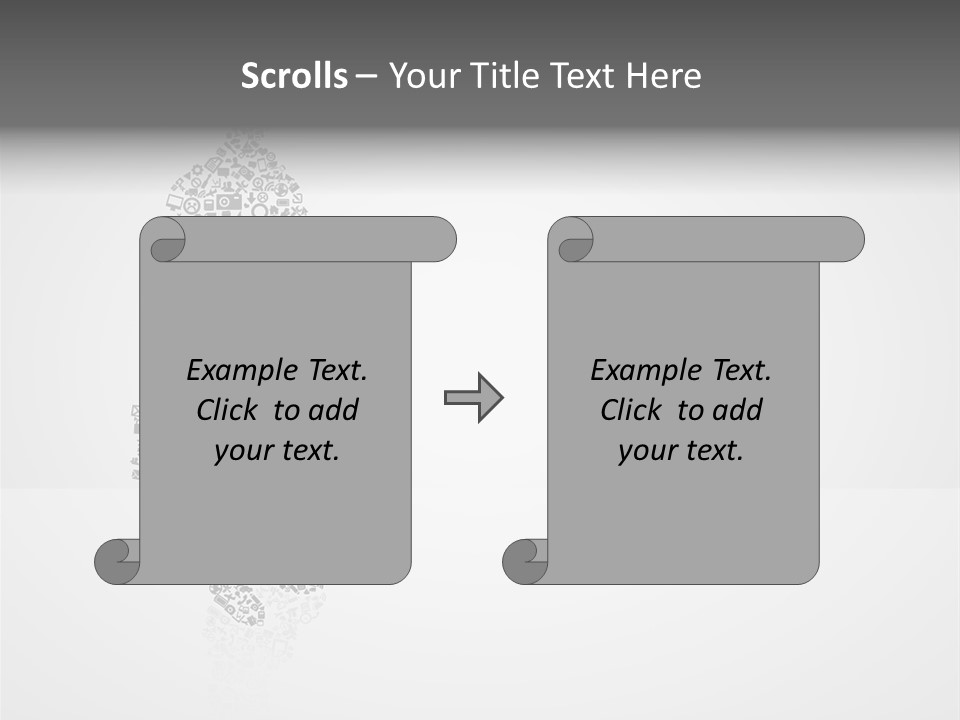 Scrolls – Your Title Text Here

Example Text. Click to add your text.

Example Text. Click to add your text.